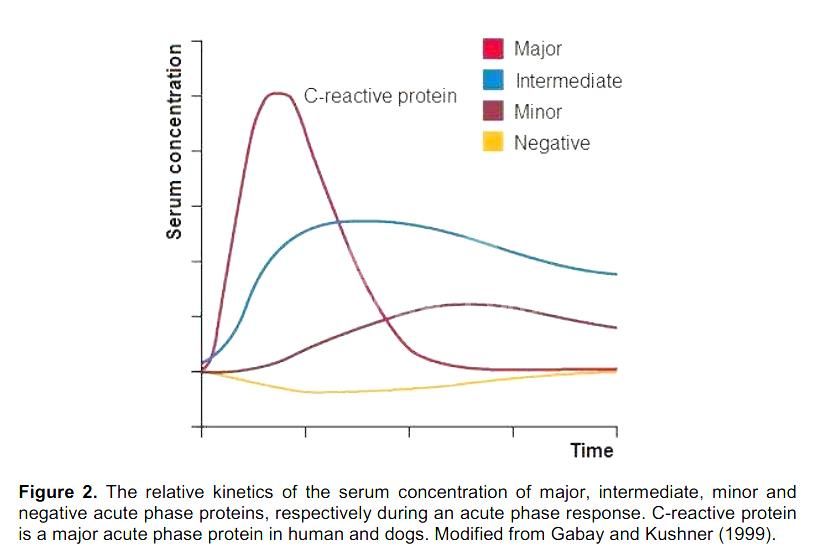 Serum concentration

C-reactive protein

Major
Intermediate
Minor
Negative

Time

**Figure 2.** The relative kinetics of the serum concentration of major, intermediate, minor and negative acute phase proteins, respectively during an acute phase response. C-reactive protein is a major acute phase protein in human and dogs. Modified from Gabay and Kushner (1999).